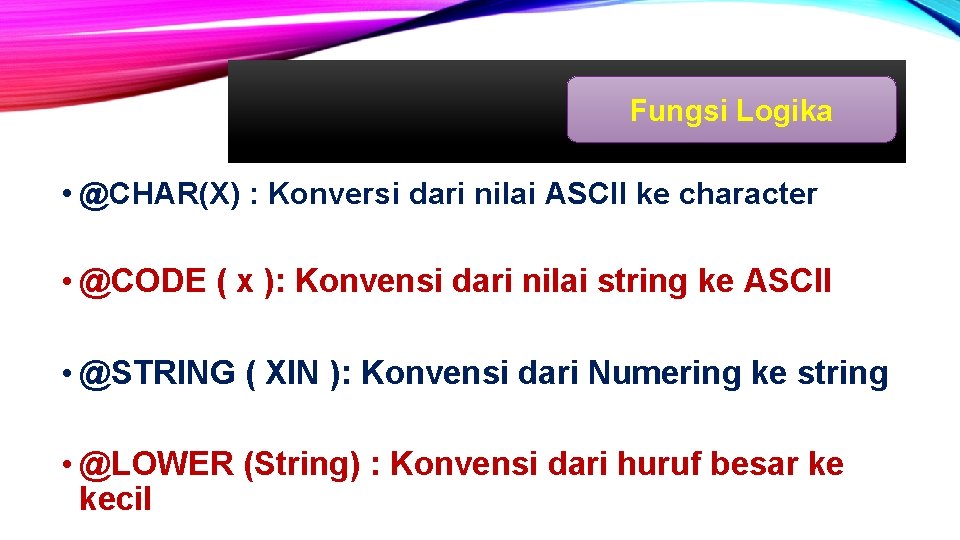 Fungsi Logika

• @CHAR(X) : Konversi dari nilai ASCII ke character

• @CODE ( x ): Konvensi dari nilai string ke ASCII

• @STRING ( XIN ): Konvensi dari Numering ke string

• @LOWER (String) : Konvensi dari huruf besar ke kecil